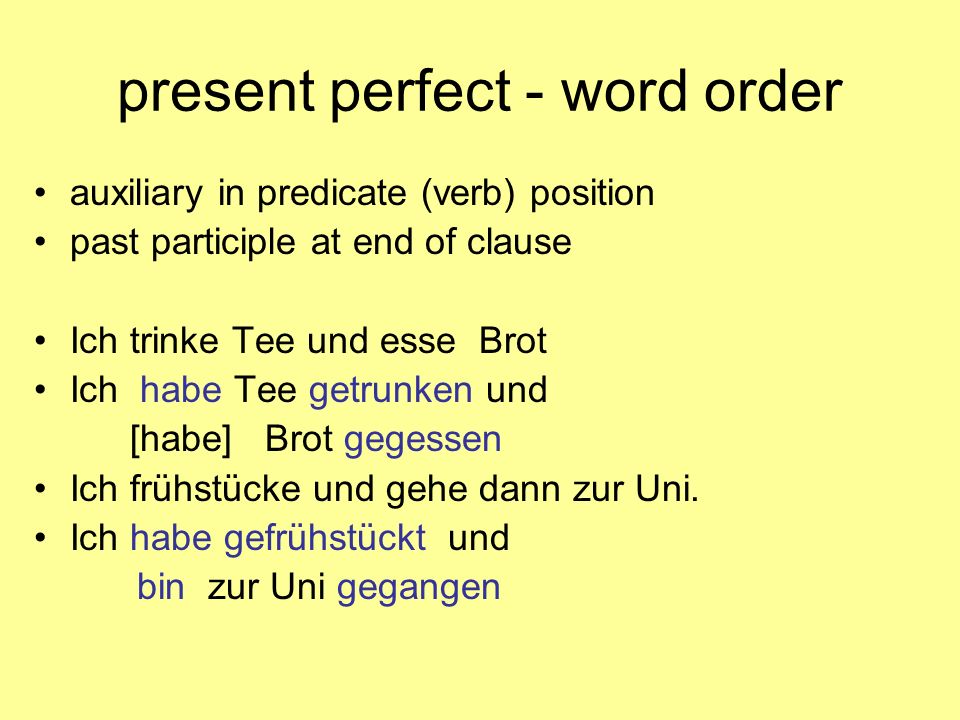 present perfect - word order

• auxiliary in predicate (verb) position
• past participle at end of clause

• Ich trinke Tee und esse Brot
• Ich habe Tee getrunken und
[habe] Brot gegessen
• Ich frühstücke und gehe dann zur Uni.
• Ich habe gefrühstückt und
bin zur Uni gegangen